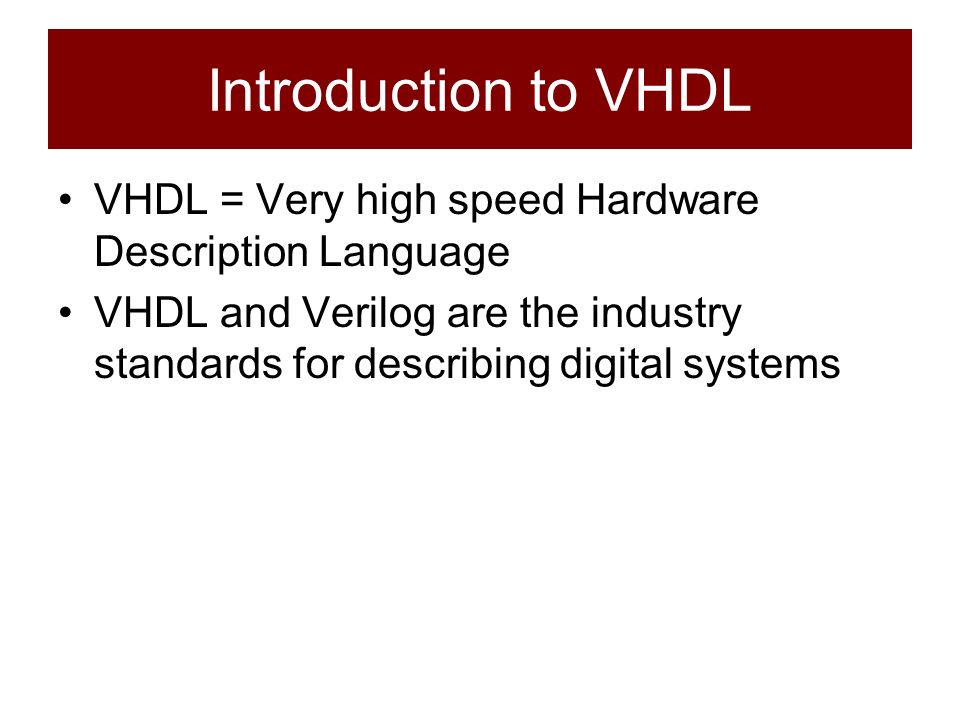 Introduction to VHDL

• VHDL = Very high speed Hardware Description Language

• VHDL and Verilog are the industry standards for describing digital systems